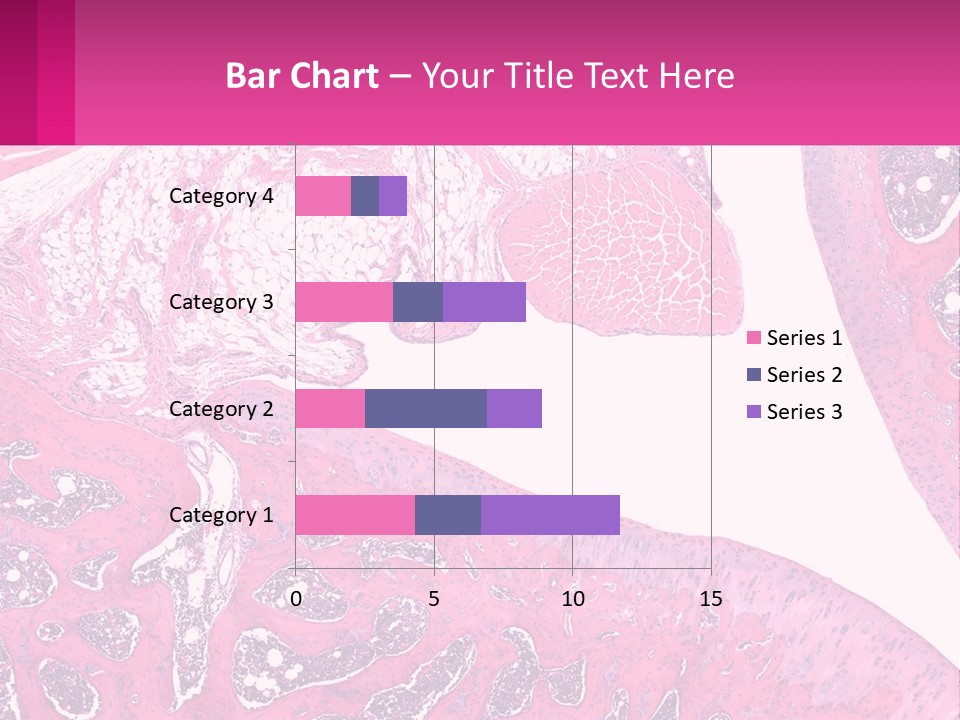 Bar Chart – Your Title Text Here

Category 4
Category 3
Category 2
Category 1

0
5
10
15

Series 1
Series 2
Series 3